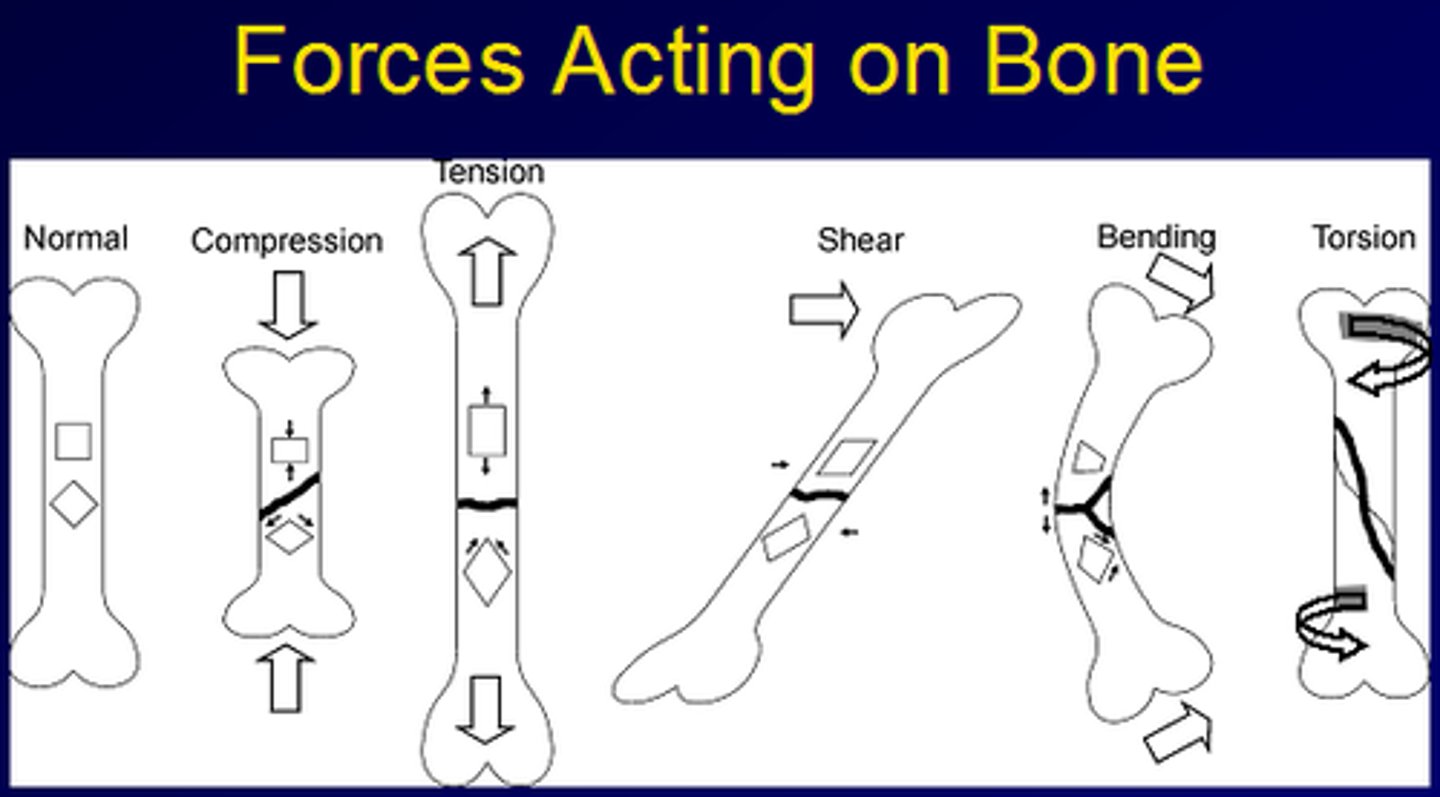 Forces Acting on Bone

Normal

Compression

Tension

Shear

Bending

Torsion